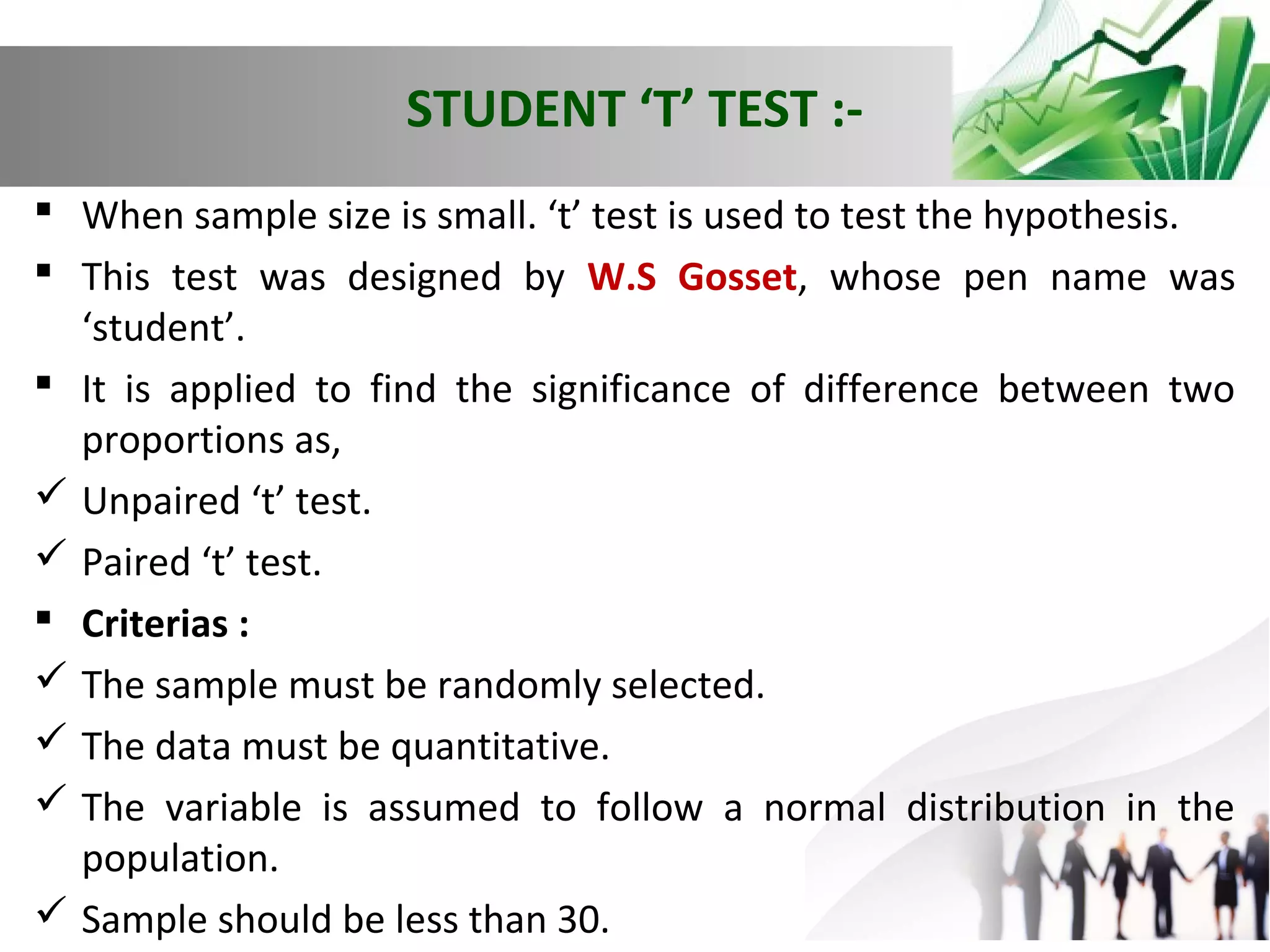 STUDENT ‘T’ TEST :-

▪ When sample size is small. ‘t’ test is used to test the hypothesis.

▪ This test was designed by W.S Gosset, whose pen name was ‘student’.

▪ It is applied to find the significance of difference between two proportions as,

✓ Unpaired ‘t’ test.

✓ Paired ‘t’ test.

▪ Criterias :

✓ The sample must be randomly selected.

✓ The data must be quantitative.

✓ The variable is assumed to follow a normal distribution in the population.

✓ Sample should be less than 30.